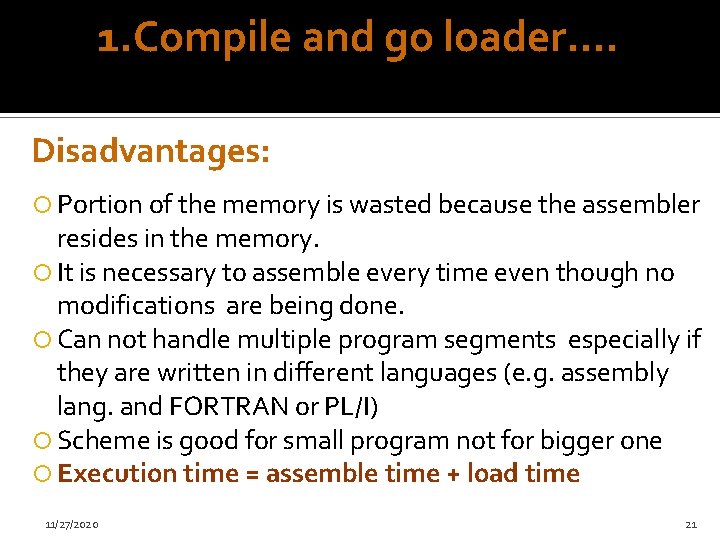 1.Compile and go loader….

Disadvantages:

Portion of the memory is wasted because the assembler resides in the memory.

It is necessary to assemble every time even though no modifications are being done.

Can not handle multiple program segments especially if they are written in different languages (e.g. assembly lang. and FORTRAN or PL/I)

Scheme is good for small program not for bigger one

Execution time = assemble time + load time

11/27/2020

21